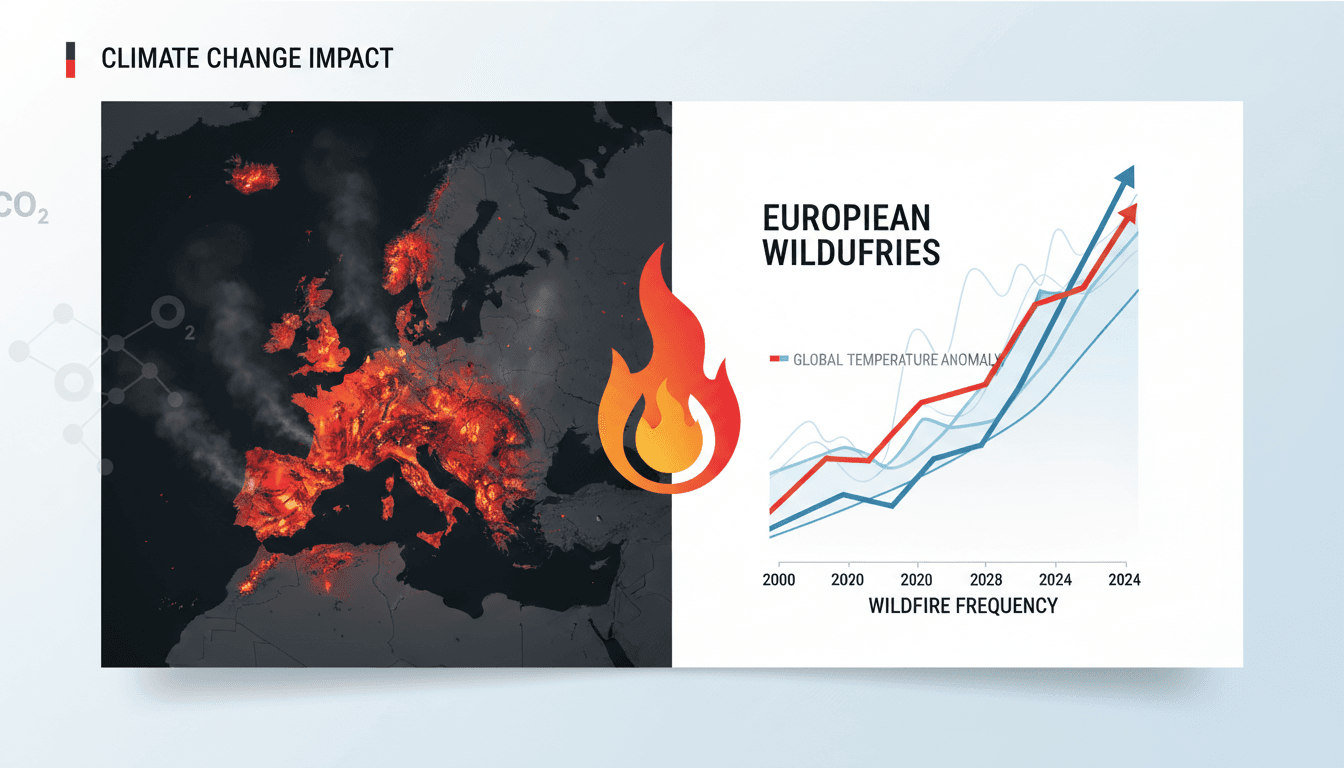 CLIMATE CHANGE IMPACT

$CO_2$

$O_2$

EUROPIEAN WILDUFRIES

GLOBAL TEMPERATURE ANOMALY

2000 2020 2020 2028 2024 2024

WILDFIRE FREQUENCY